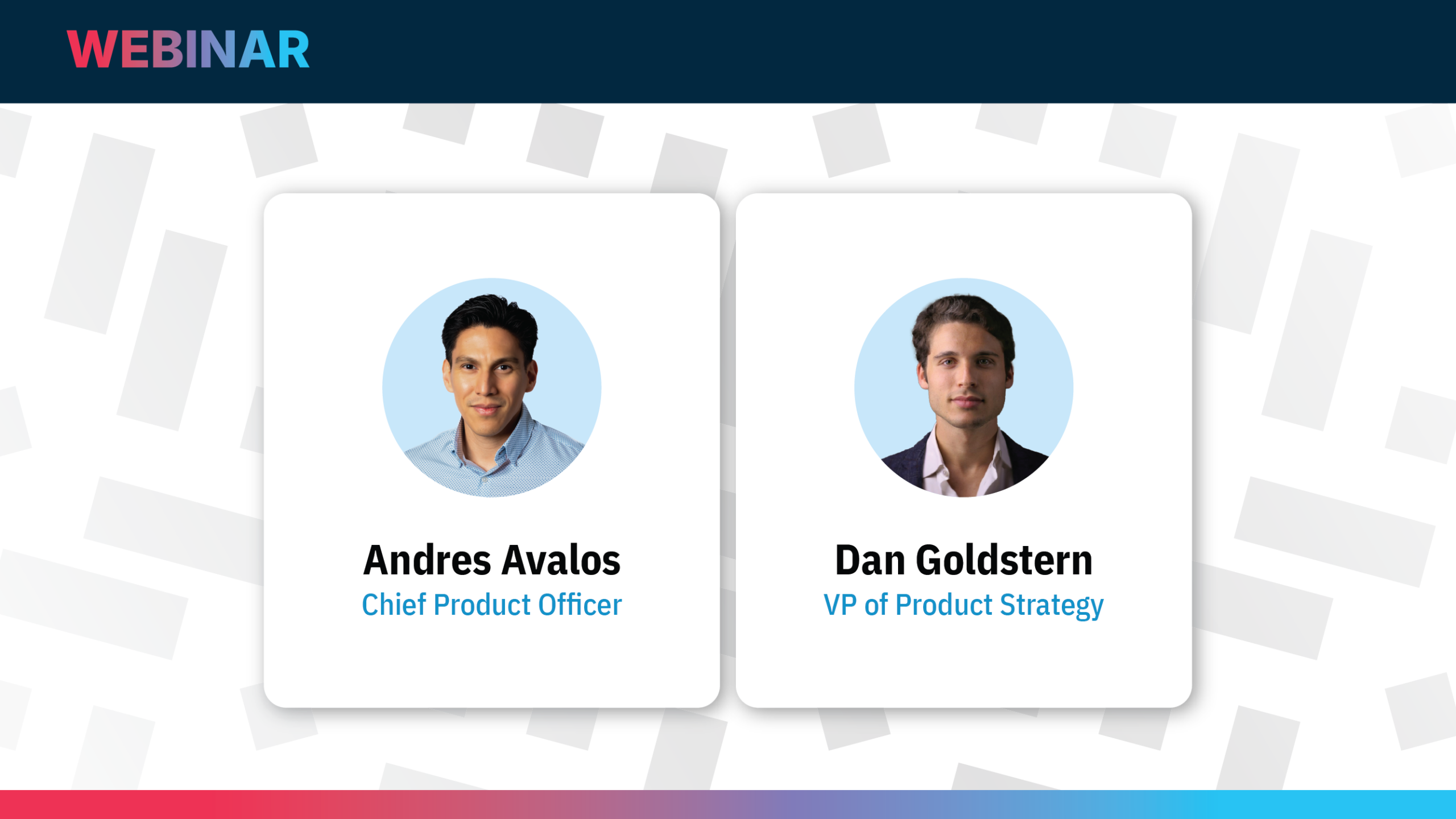 WEBINAR

Andres Avalos
Chief Product Officer

Dan Goldstern
VP of Product Strategy